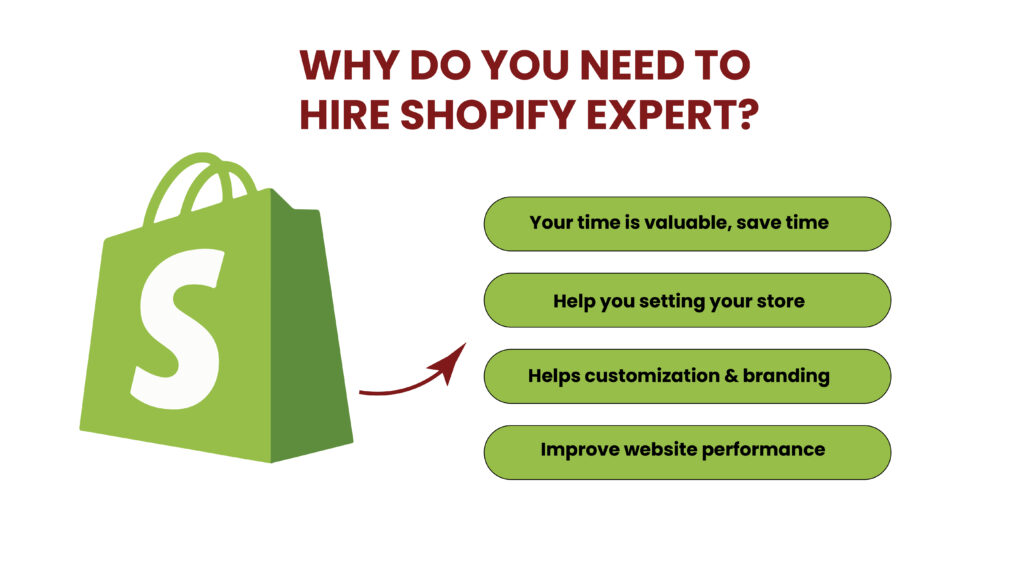 WHY DO YOU NEED TO HIRE SHOPIFY EXPERT?

S

Your time is valuable, save time

Help you setting your store

Helps customization & branding

Improve website performance